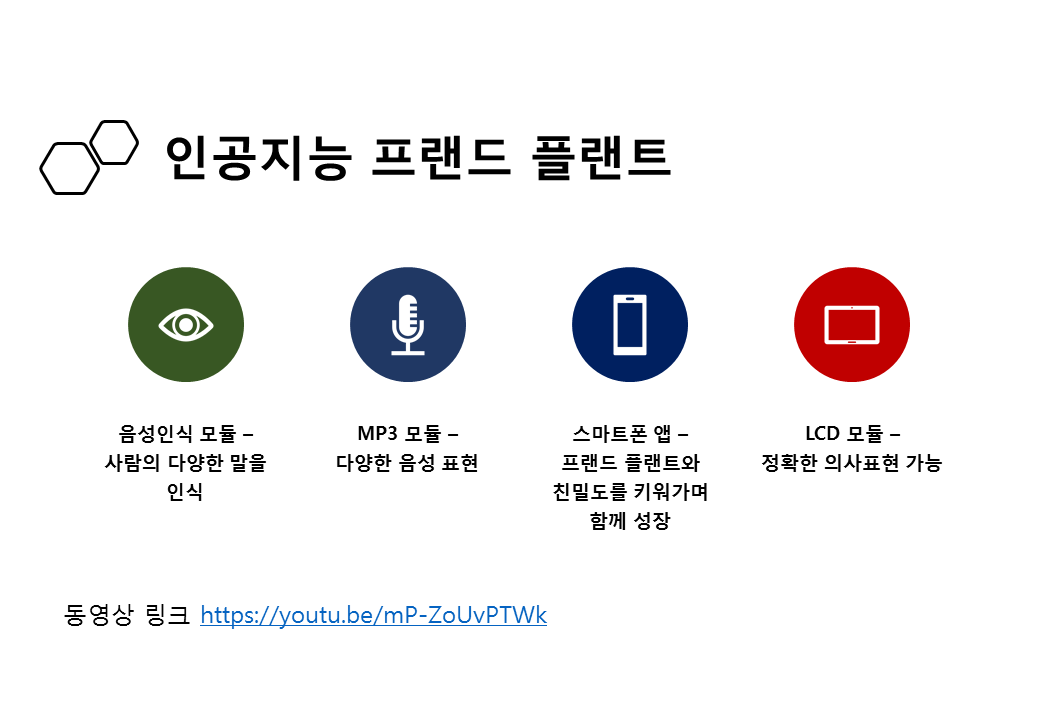 인공지능 프랜드 플랜트

음성인식 모듈 – 사람의 다양한 말을 인식

MP3 모듈 – 다양한 음성 표현

스마트폰 앱 – 프랜드 플랜트와 친밀도를 키워가며 함께 성장

LCD 모듈 – 정확한 의사표현 가능

동영상 링크 https://youtu.be/mP-ZoUvPTWk